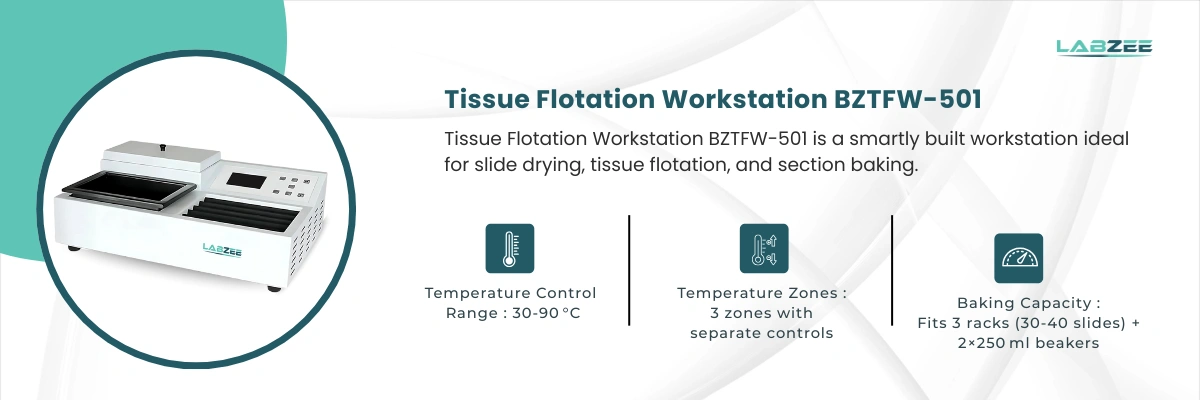 LABZEE

Tissue Flotation Workstation BZTFW-501

Tissue Flotation Workstation BZTFW-501 is a smartly built workstation ideal for slide drying, tissue flotation, and section baking.

LABZEE

Temperature Control Range : 30-90 °C

Temperature Zones : 3 zones with separate controls

Baking Capacity : Fits 3 racks (30-40 slides) + 2×250 ml beakers